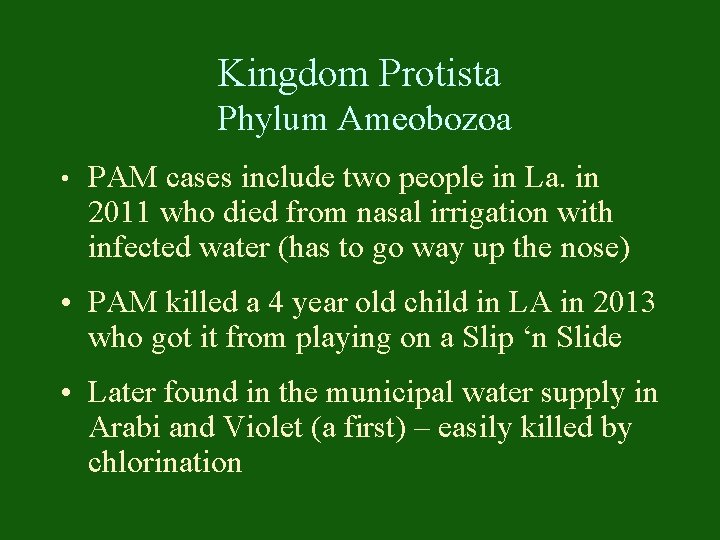 Kingdom Protista
Phylum Ameobozoa

• PAM cases include two people in La. in 2011 who died from nasal irrigation with infected water (has to go way up the nose)

• PAM killed a 4 year old child in LA in 2013 who got it from playing on a Slip ‘n Slide

• Later found in the municipal water supply in Arabi and Violet (a first) – easily killed by chlorination